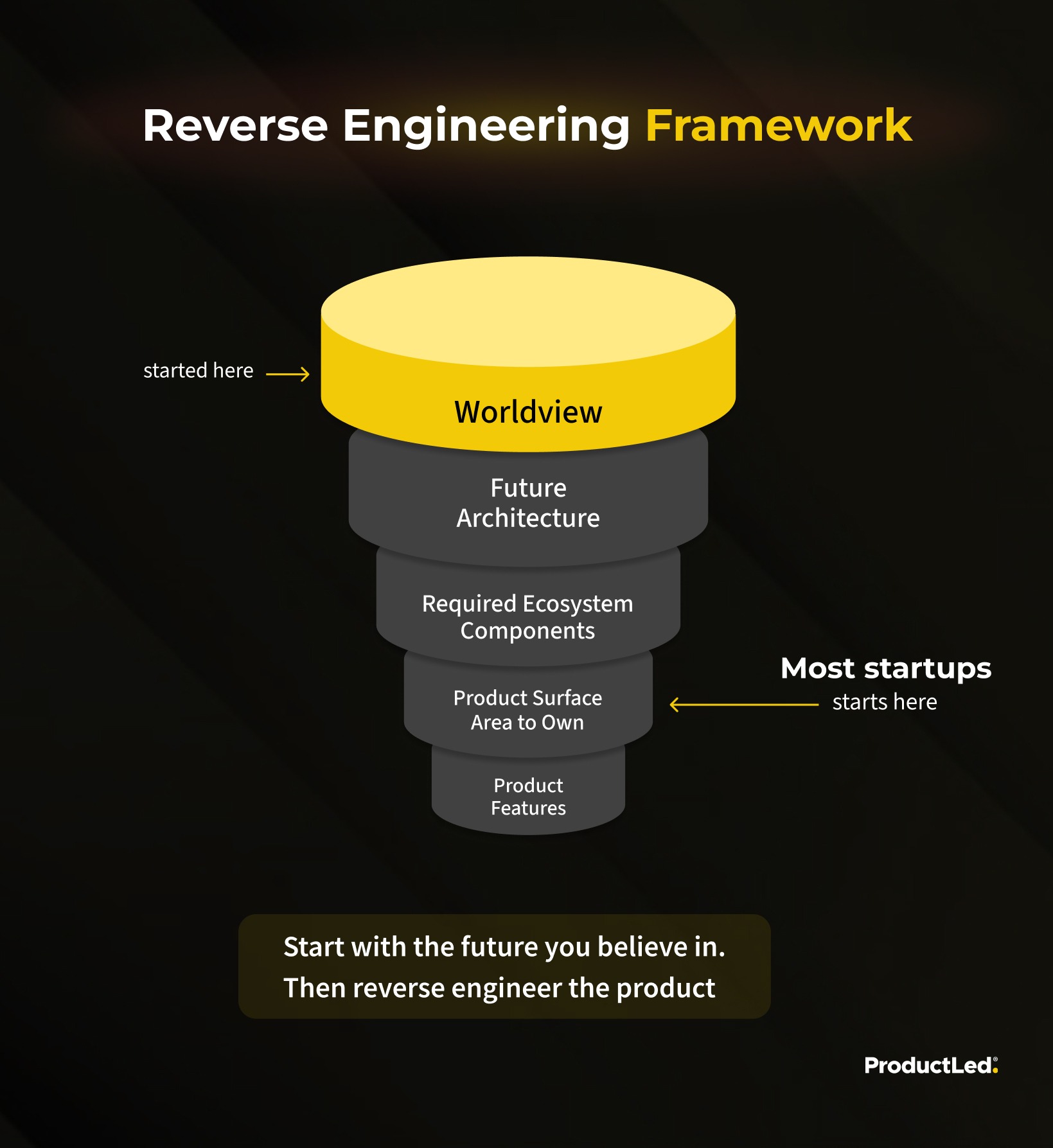 Reverse Engineering Framework

started here

Worldview

Future Architecture

Required Ecosystem Components

Product Surface Area to Own

Product Features

Most startups starts here

Start with the future you believe in.
Then reverse engineer the product

ProductLed.